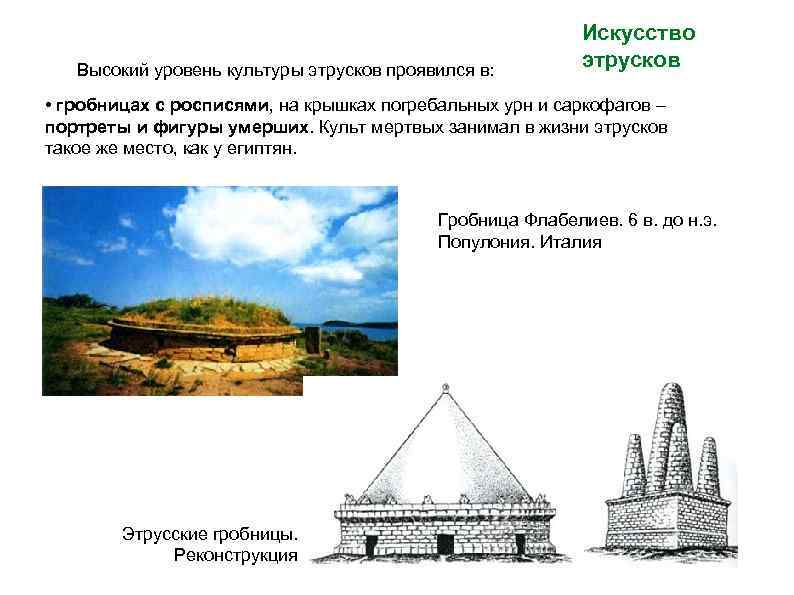 Искусство этрусков

Высокий уровень культуры этрусков проявился в:

• гробницах с росписями, на крышках погребальных урн и саркофагов – портреты и фигуры умерших. Культ мертвых занимал в жизни этрусков такое же место, как у египтян.

Гробница Флабелиев. 6 в. до н.э. Популония. Италия

Этрусские гробницы. Реконструкция